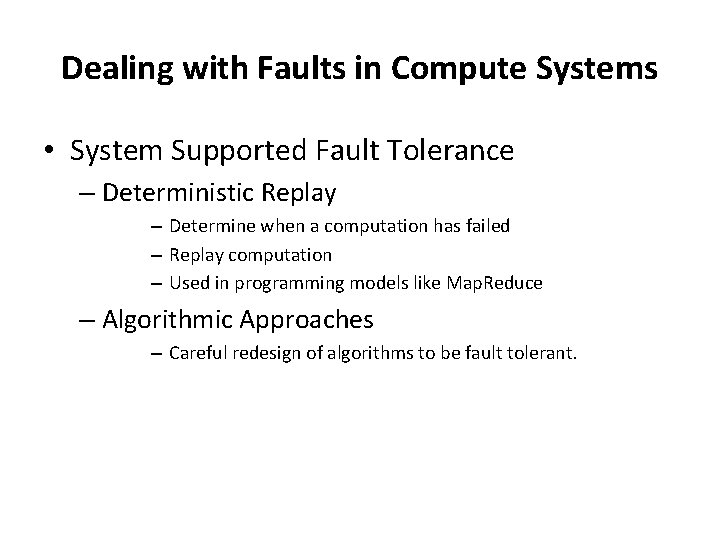 Dealing with Faults in Compute Systems

• System Supported Fault Tolerance
– Deterministic Replay
– Determine when a computation has failed
– Replay computation
– Used in programming models like MapReduce
– Algorithmic Approaches
– Careful redesign of algorithms to be fault tolerant.